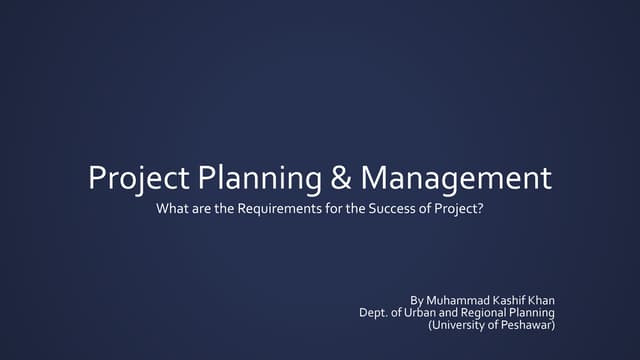 Project Planning & Management
What are the Requirements for the Success of Project?

By Muhammad Kashif Khan
Dept. of Urban and Regional Planning
(University of Peshawar)